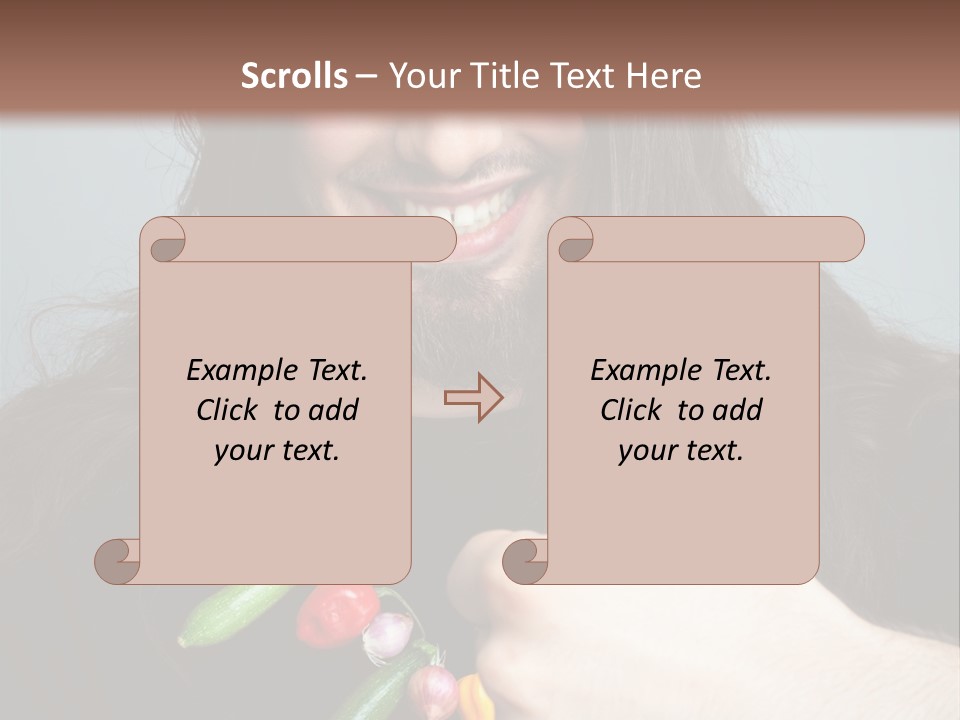 Scrolls – Your Title Text Here

Example Text.
Click to add
your text.

Example Text.
Click to add
your text.